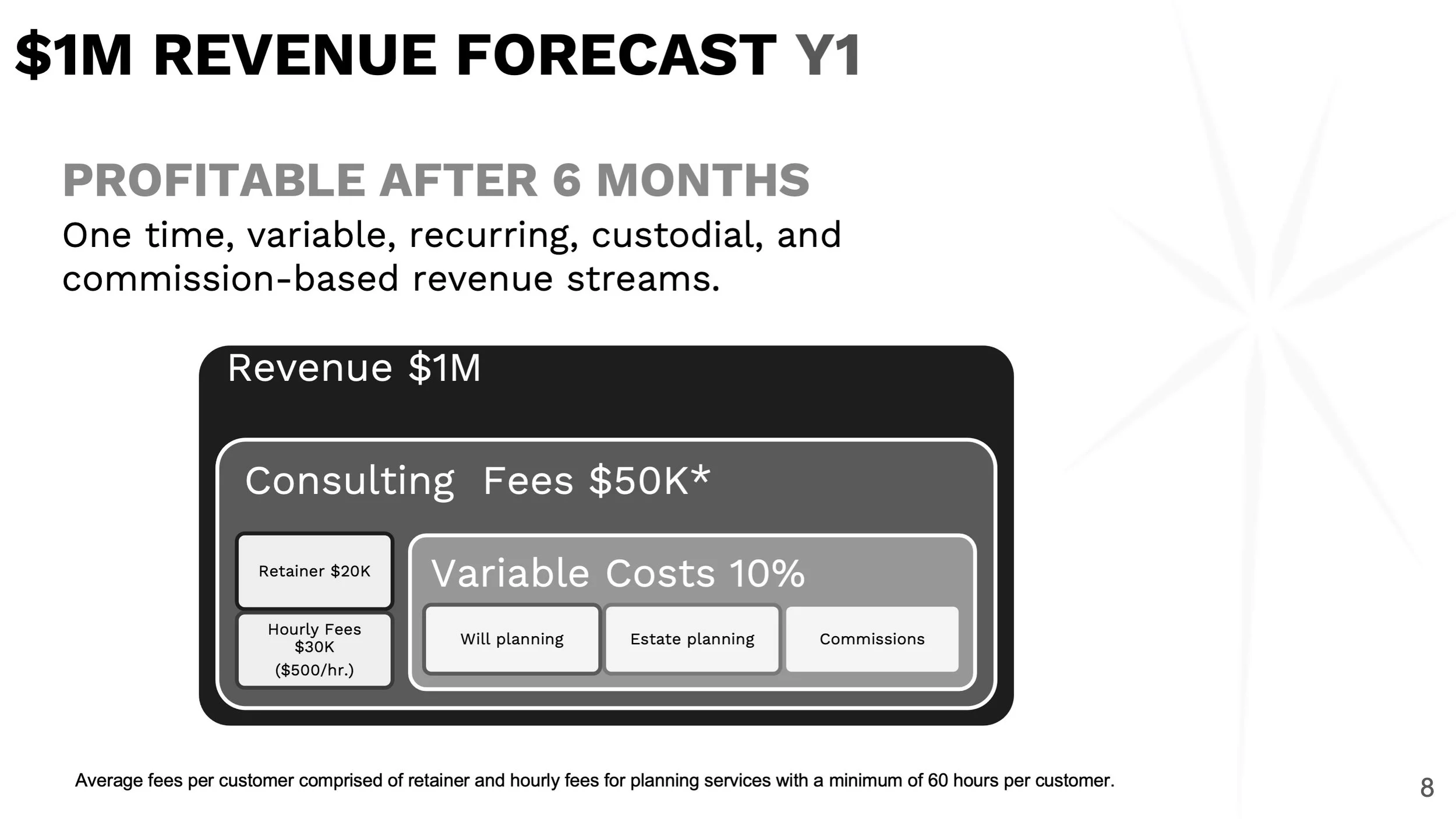 $1M REVENUE FORECAST Y1

PROFITABLE AFTER 6 MONTHS

One time, variable, recurring, custodial, and commission-based revenue streams.

Revenue $1M

Consulting Fees $50K*

Retainer $20K

Hourly Fees $30K ($500/hr.)

Variable Costs 10%

Will planning

Estate planning

Commissions

Average fees per customer comprised of retainer and hourly fees for planning services with a minimum of 60 hours per customer.

8